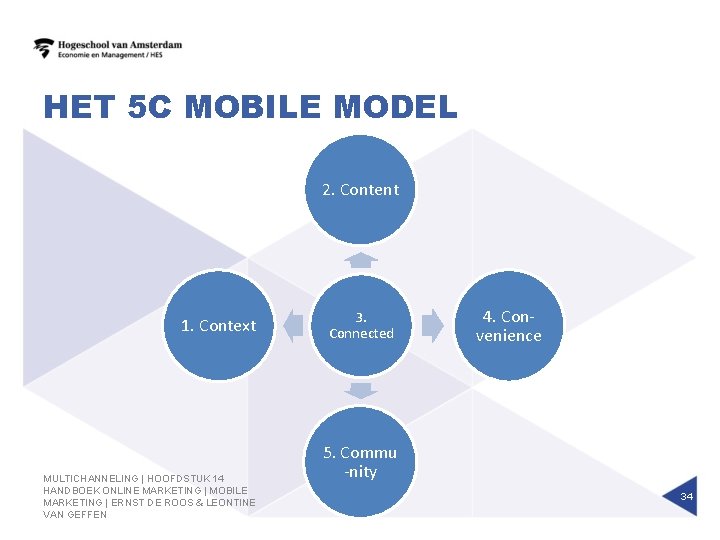 Hogeschool van Amsterdam
Economie en Management / HES

HET 5C MOBILE MODEL

2. Content

1. Context

3. Connected

4. Con-venience

5. Commu-nity

MULTICHANNELING | HOOFDSTUK 14 HANDBOEK ONLINE MARKETING | MOBILE MARKETING | ERNST DE ROOS & LEONTINE VAN GEFFEN

34